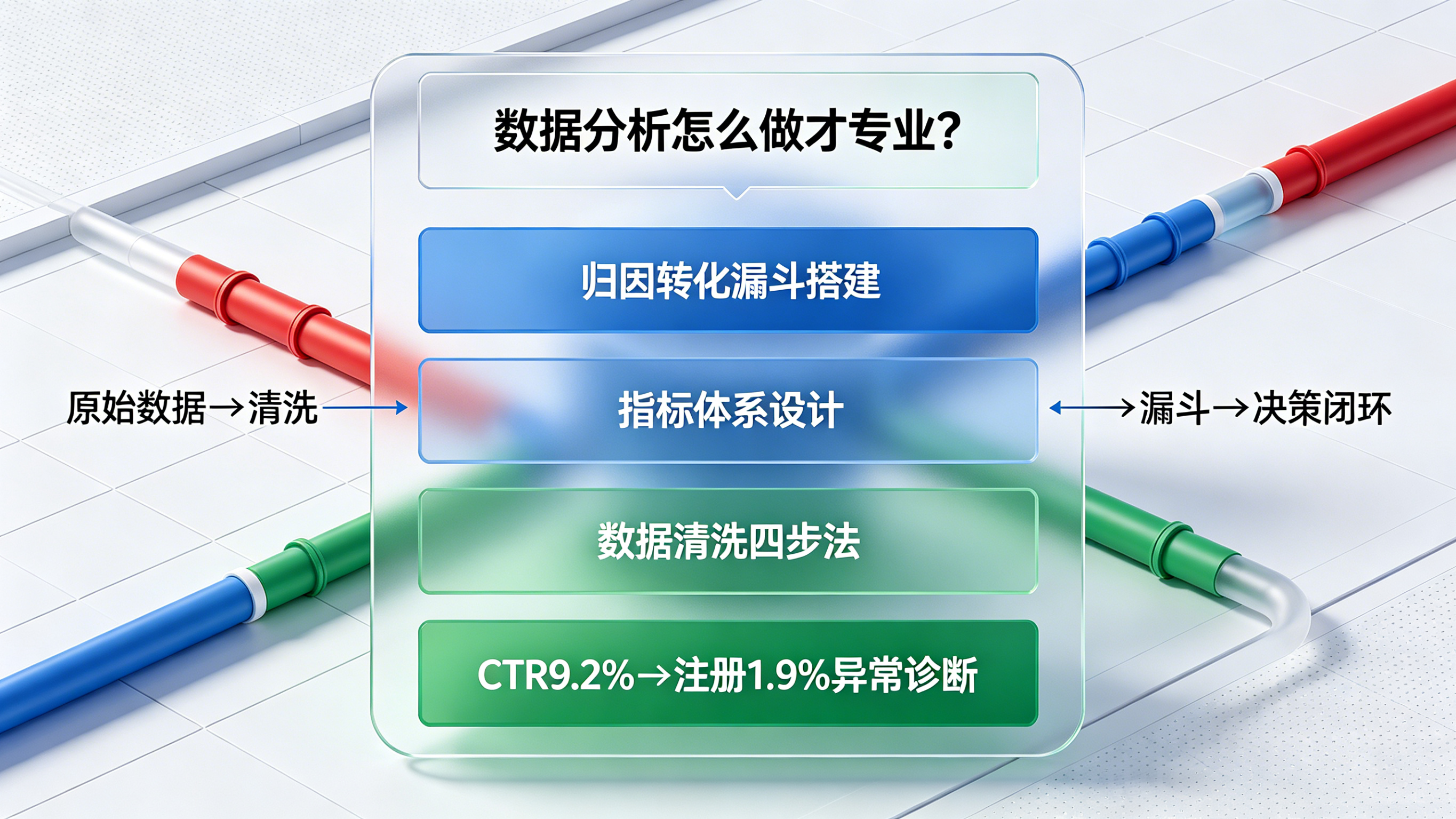 数据分析怎么做才专业?

归因转化漏斗搭建

原始数据→清洗

指标体系设计

漏斗→决策闭环

数据清洗四步法

CTR9.2%→注册1.9%异常诊断